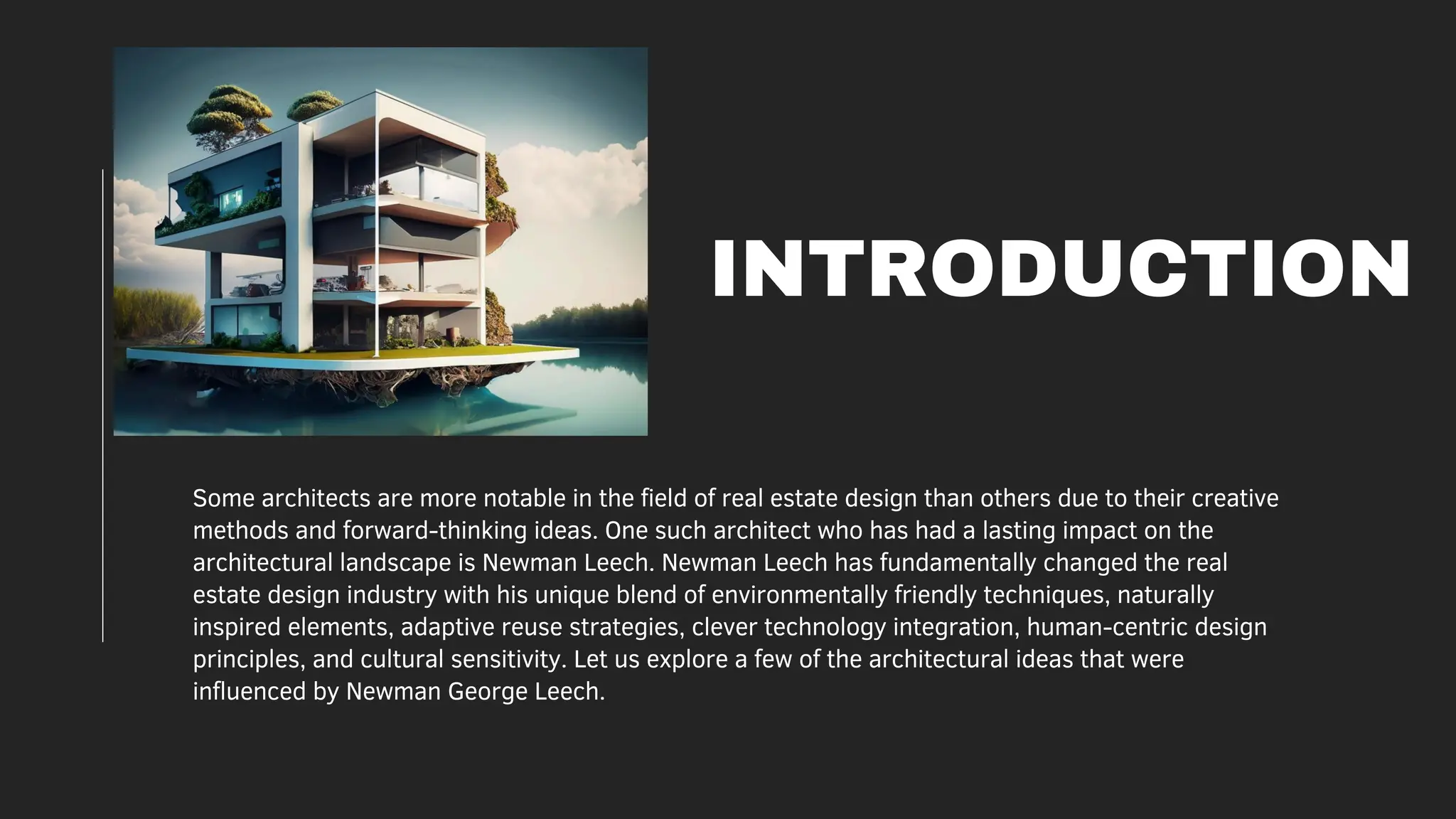 INTRODUCTION

Some architects are more notable in the field of real estate design than others due to their creative methods and forward-thinking ideas. One such architect who has had a lasting impact on the architectural landscape is Newman Leech. Newman Leech has fundamentally changed the real estate design industry with his unique blend of environmentally friendly techniques, naturally inspired elements, adaptive reuse strategies, clever technology integration, human-centric design principles, and cultural sensitivity. Let us explore a few of the architectural ideas that were influenced by Newman George Leech.